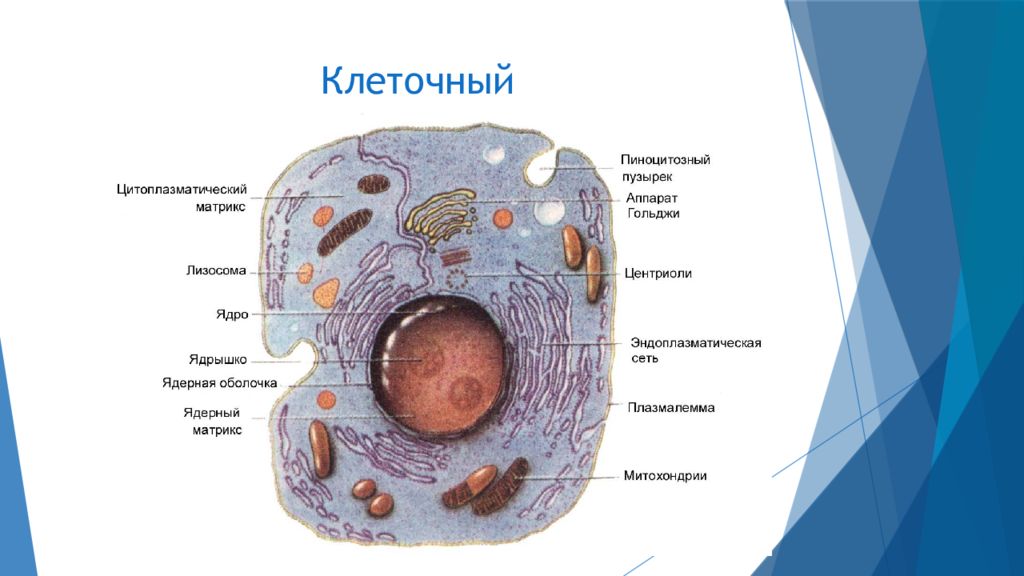 Клеточный

Цитоплазматический матрикс

Лизосома

Ядро

Ядрышко

Ядерная оболочка

Ядерный матрикс

Пиноцитозный пузырек

Аппарат Гольджи

Центриоли

Эндоплазматическая сеть

Плазмалемма

Митохондрии